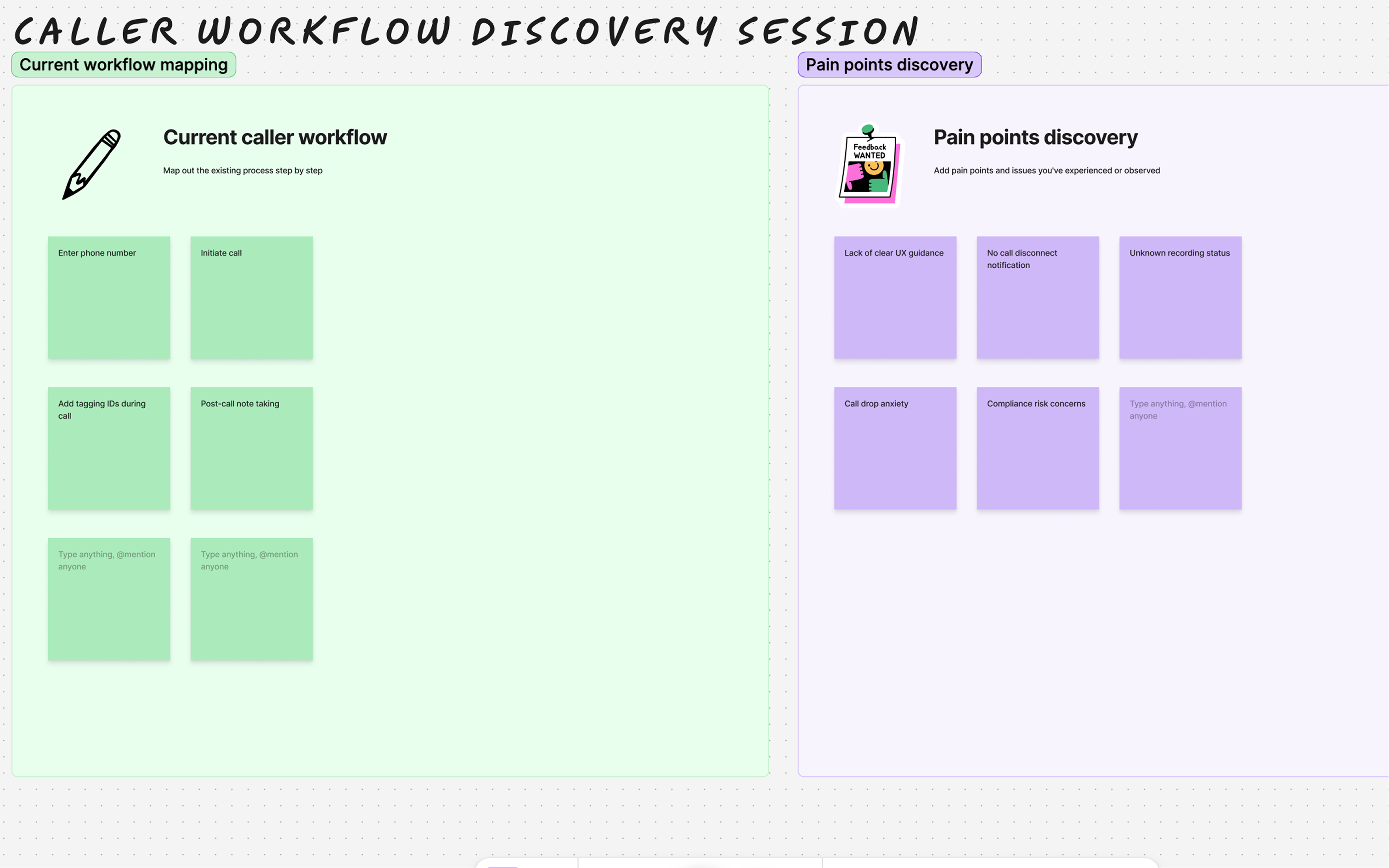 CALLER WORKFLOW DISCOVERY SESSION

Current workflow mapping

Current caller workflow

Map out the existing process step by step

Enter phone number

Initiate call

Add tagging IDs during call

Post-call note taking

Type anything, @mention anyone

Type anything, @mention anyone

Pain points discovery

Feedback WANTED

Pain points discovery

Add pain points and issues you've experienced or observed

Lack of clear UX guidance

No call disconnect notification

Unknown recording status

Call drop anxiety

Compliance risk concerns

Type anything, @mention anyone